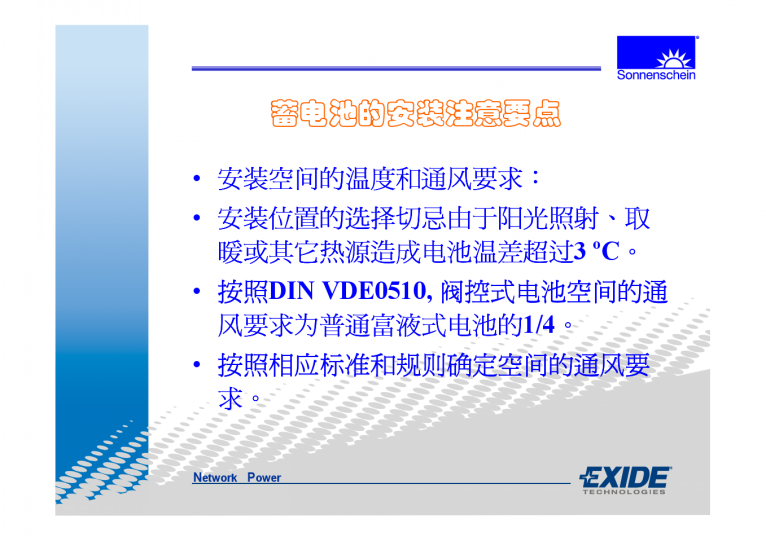 Sonnenschein

蓄电池的安装注意要点

• 安装空间的温度和通风要求：

• 安装位置的选择切忌由于阳光照射、取暖或其它热源造成电池温差超过3 ºC。

• 按照DIN VDE0510, 阀控式电池空间的通风要求为普通富液式电池的1/4。

• 按照相应标准和规则确定空间的通风要求。

Network Power

EXIDE TECHNOLOGIES